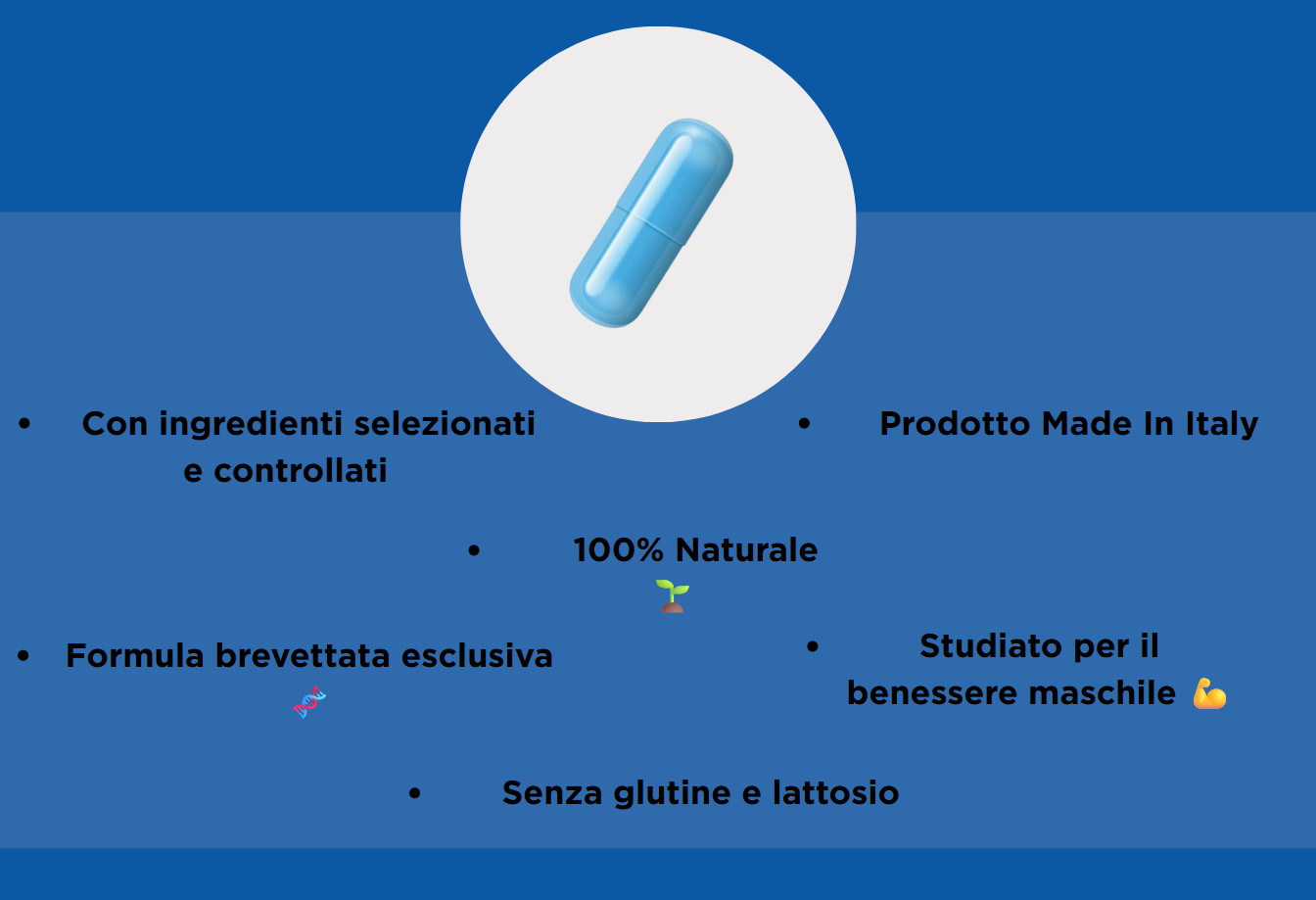 • Con ingredienti selezionati e controllati

• Prodotto Made In Italy

• 100% Naturale 🌱

• Formula brevettata esclusiva 🧬

• Studiato per il benessere maschile 💪

• Senza glutine e lattosio